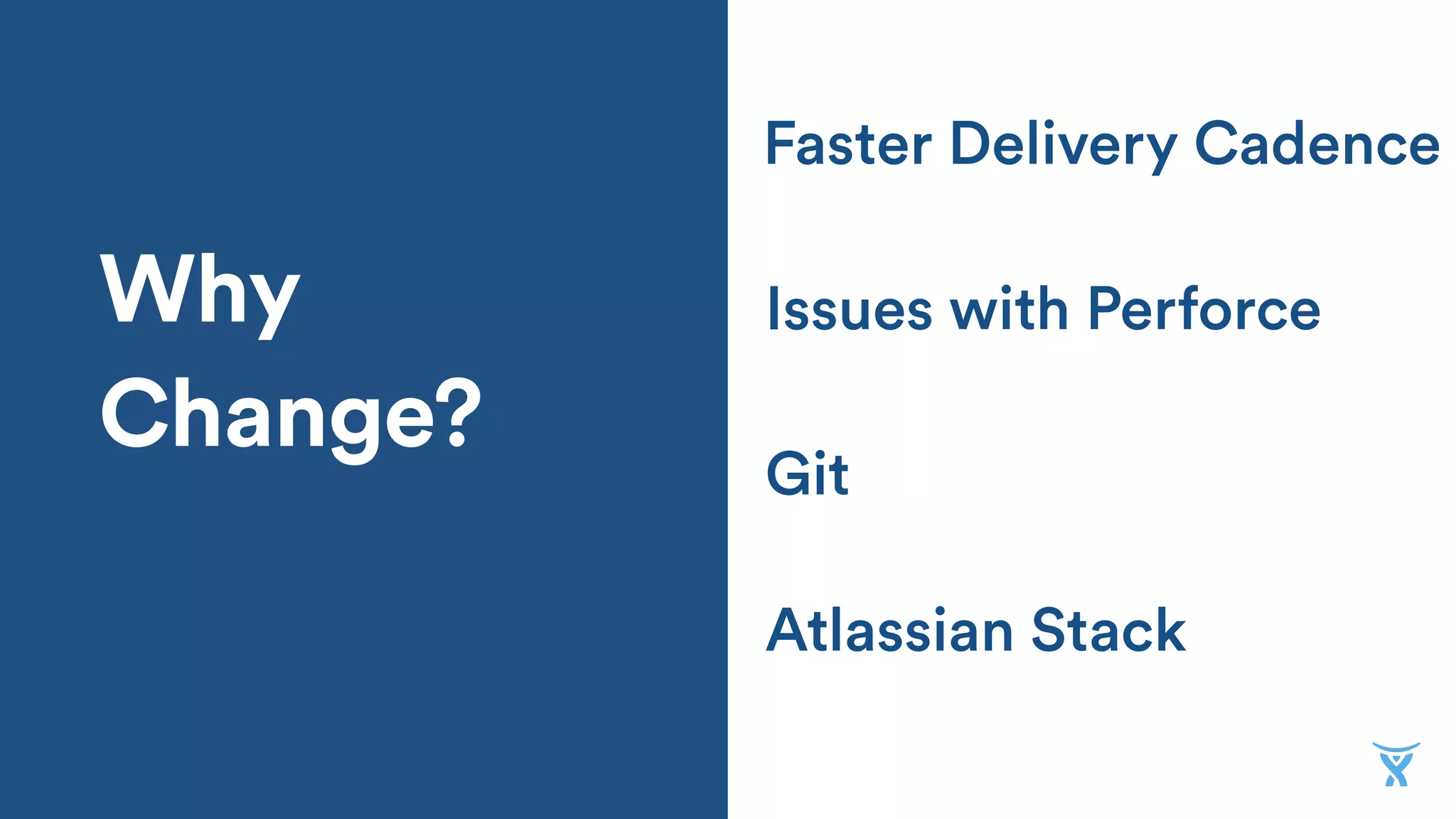 Why Change?

Faster Delivery Cadence

Issues with Perforce

Git

Atlassian Stack